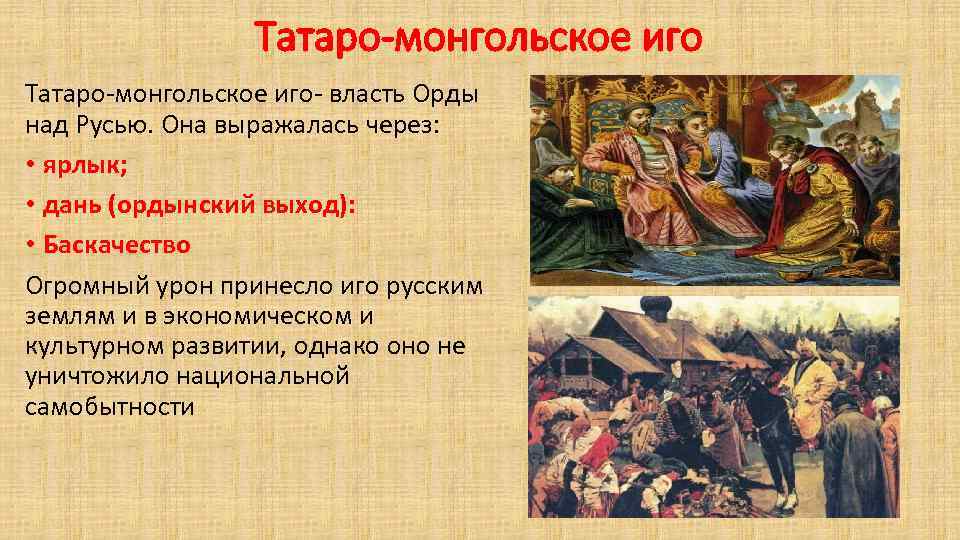 Татаро-монгольское иго

Татаро-монгольское иго- власть Орды над Русью. Она выражалась через:

• ярлык;
• дань (ордынский выход):
• Баскачество

Огромный урон принесло иго русским землям и в экономическом и культурном развитии, однако оно не уничтожило национальной самобытности